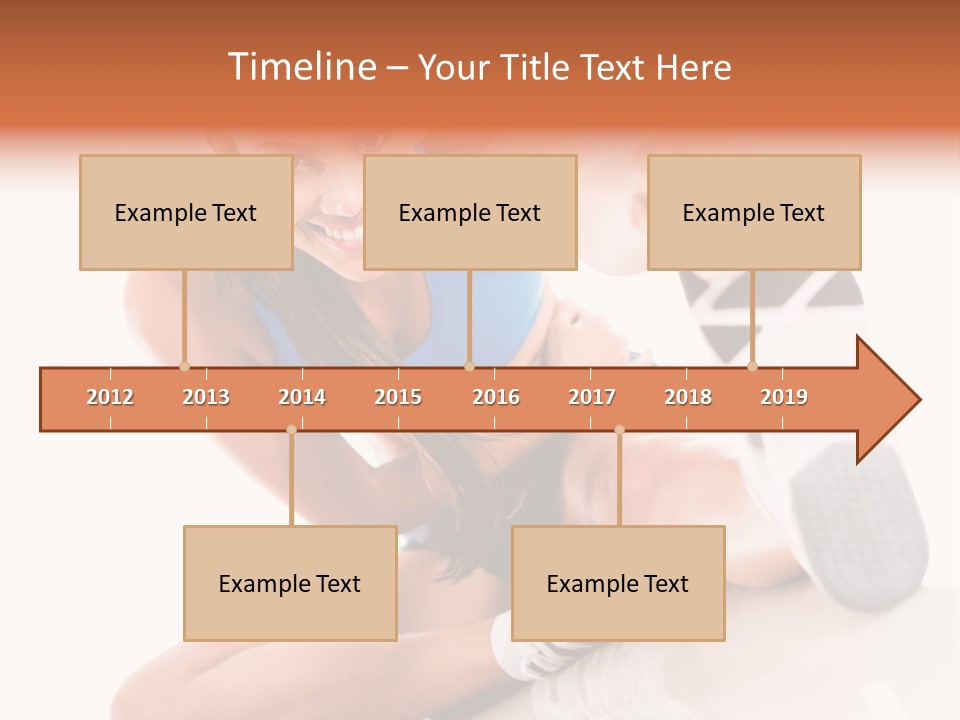 Timeline – Your Title Text Here

Example Text

Example Text

Example Text

2012 2013 2014 2015 2016 2017 2018 2019

Example Text

Example Text